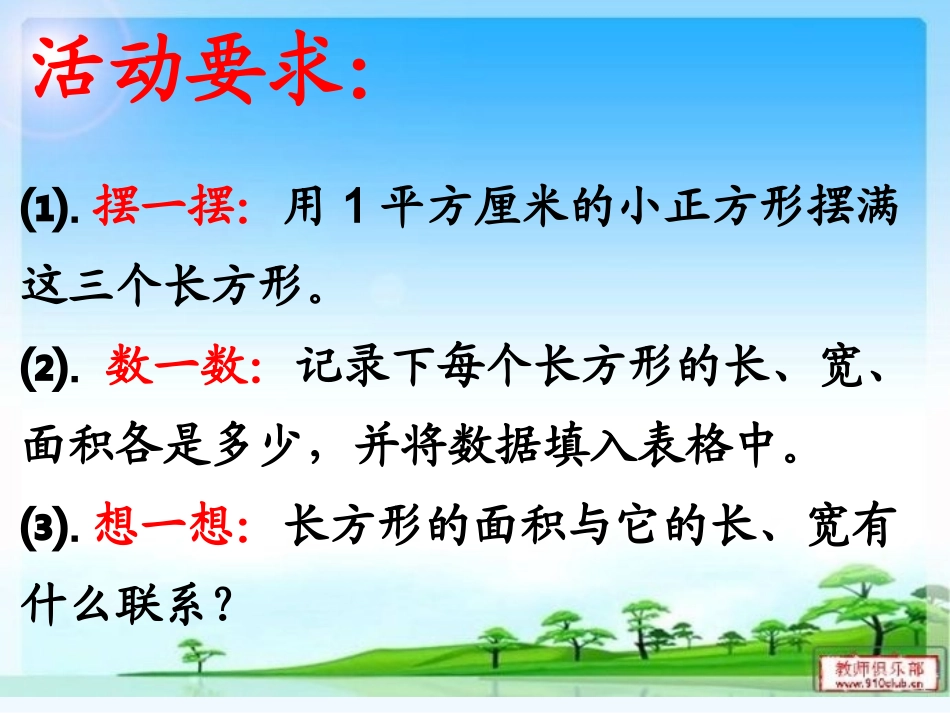 活动要求:

⑴. 摆一摆: 用 1 平方厘米的小正方形摆满这三个长方形。

⑵. 数一数: 记录下每个长方形的长、宽、面积各是多少，并将数据填入表格中。

⑶. 想一想: 长方形的面积与它的长、宽有什么联系？

教师俱乐部
www.910club.cn